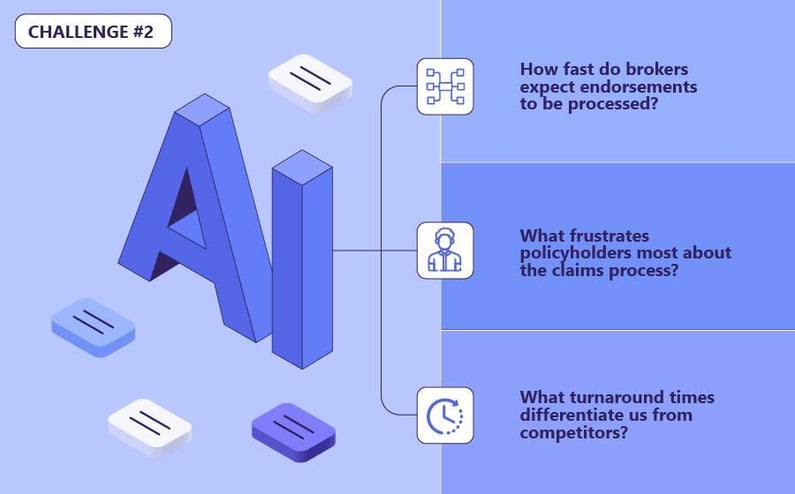 CHALLENGE #2

AI

How fast do brokers expect endorsements to be processed?

What frustrates policyholders most about the claims process?

What turnaround times differentiate us from competitors?